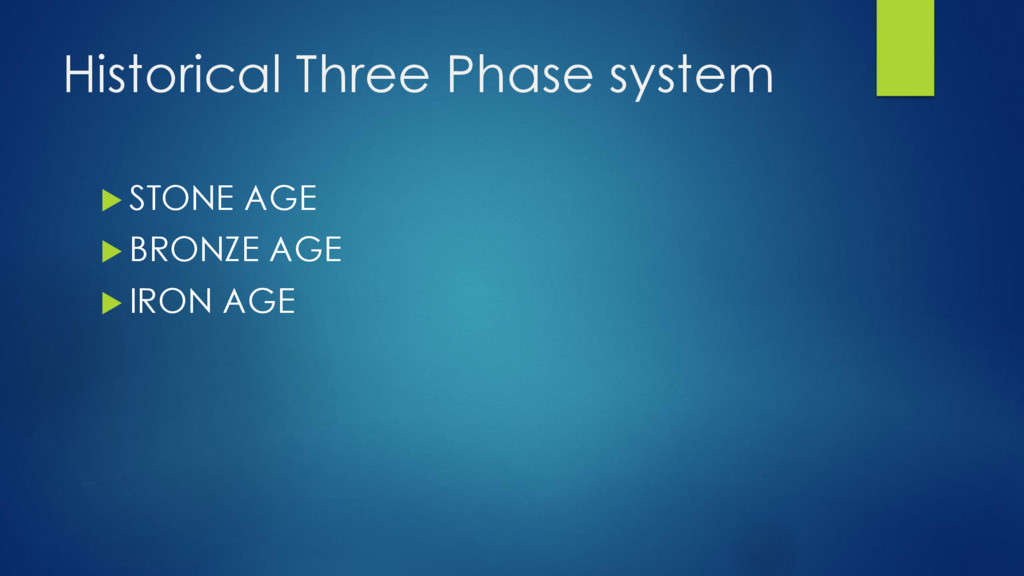 Historical Three Phase system

STONE AGE
BRONZE AGE
IRON AGE